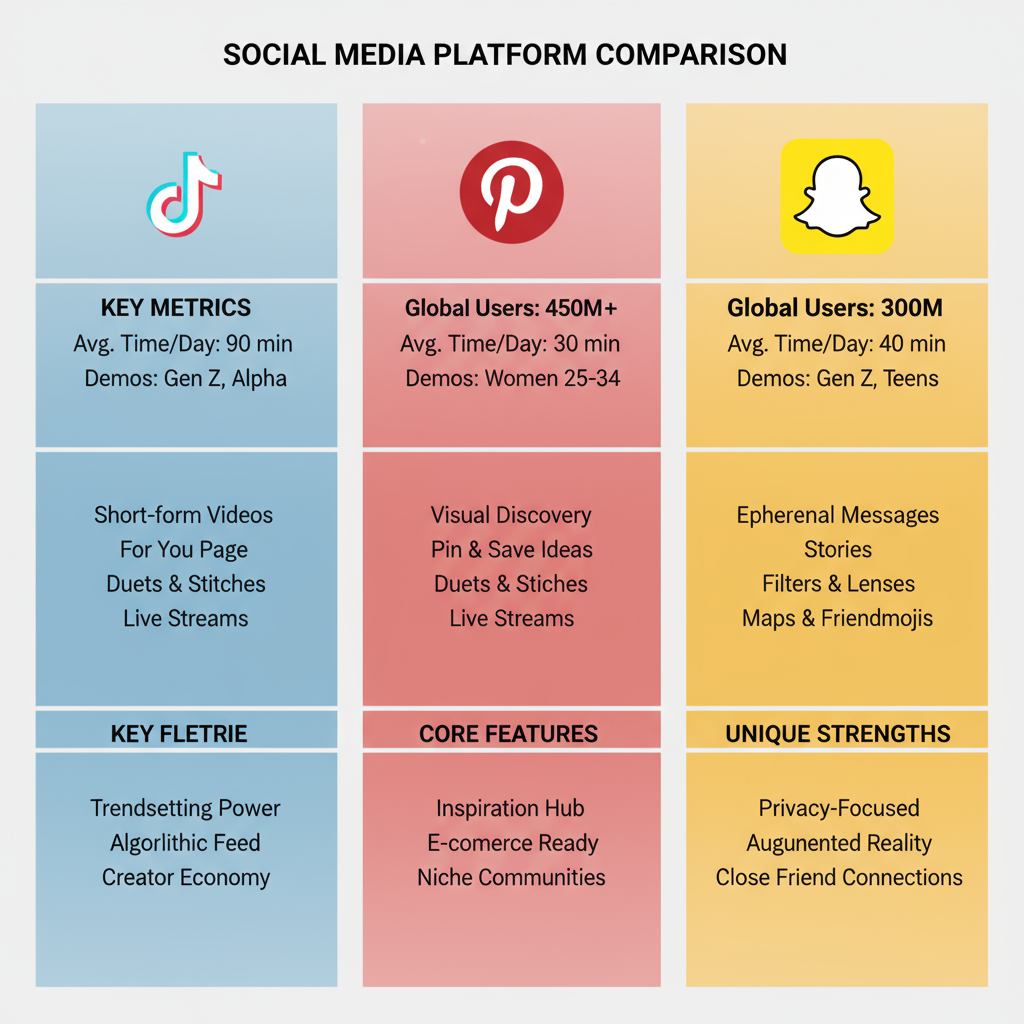 SOCIAL MEDIA PLATFORM COMPARISON

KEY METRICS
Avg. Time/Day: 90 min
Demos: Gen Z, Alpha

Short-form Videos
For You Page
Duets & Stitches
Live Streams

KEY FLETRIE

Trendsetting Power
Algorlithic Feed
Creator Economy

Global Users: 450M+
Avg. Time/Day: 30 min
Demos: Women 25-34

Visual Discovery
Pin & Save Ideas
Duets & Stiches
Live Streams

CORE FEATURES

Inspiration Hub
E-comerce Ready
Niche Communities

Global Users: 300M
Avg. Time/Day: 40 min
Demos: Gen Z, Teens

Epherenal Messages
Stories
Filters & Lenses
Maps & Friendmojis

UNIQUE STRENGTHS

Privacy-Focused
Augunented Reality
Close Friend Connections